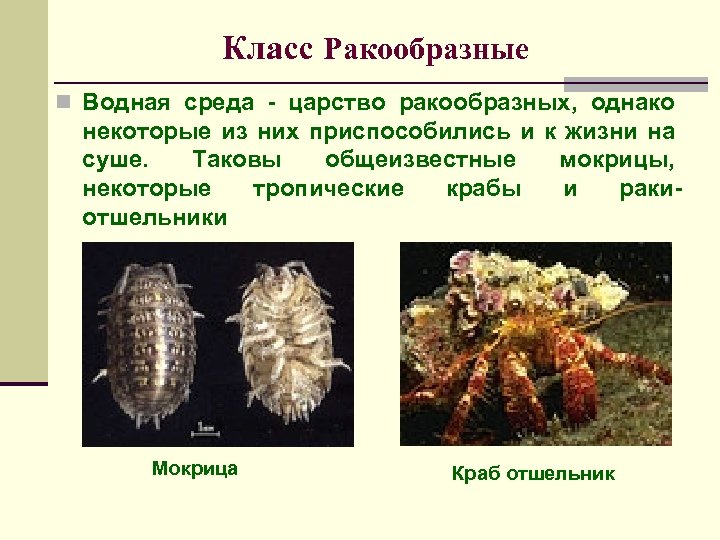 Класс Ракообразные

Водная среда - царство ракообразных, однако некоторые из них приспособились и к жизни на суше. Таковы общеизвестные мокрицы, некоторые тропические крабы и раки-отшельники

1mm

Мокрица

Краб отшельник